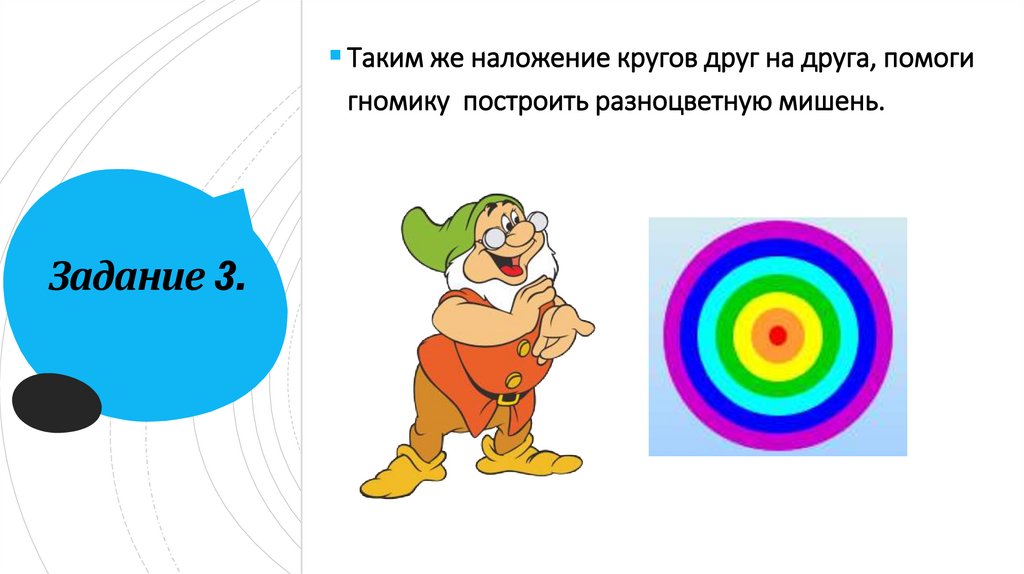 Задание 3.

Таким же наложение кругов друг на друга, помоги гномику построить разноцветную мишень.